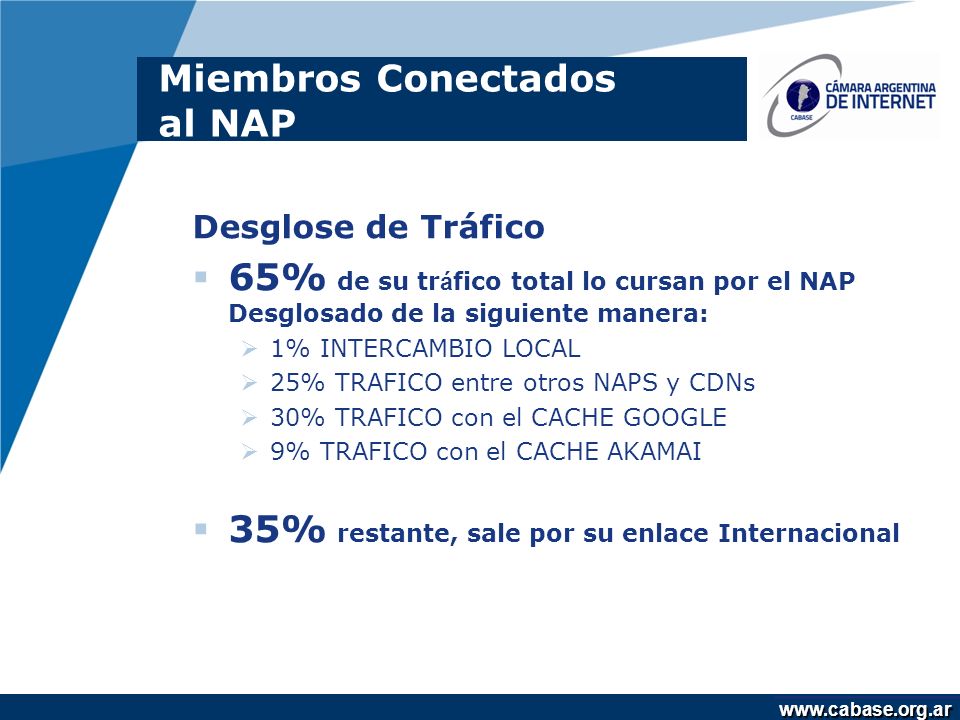 Miembros Conectados al NAP

CÁMARA ARGENTINA DE INTERNET
CABASE

Desglose de Tráfico

▪ 65% de su tráfico total lo cursan por el NAP Desglosado de la siguiente manera:
 ➢ 1% INTERCAMBIO LOCAL
 ➢ 25% TRAFICO entre otros NAPS y CDNs
 ➢ 30% TRAFICO con el CACHE GOOGLE
 ➢ 9% TRAFICO con el CACHE AKAMAI

▪ 35% restante, sale por su enlace Internacional

www.cabase.org.ar